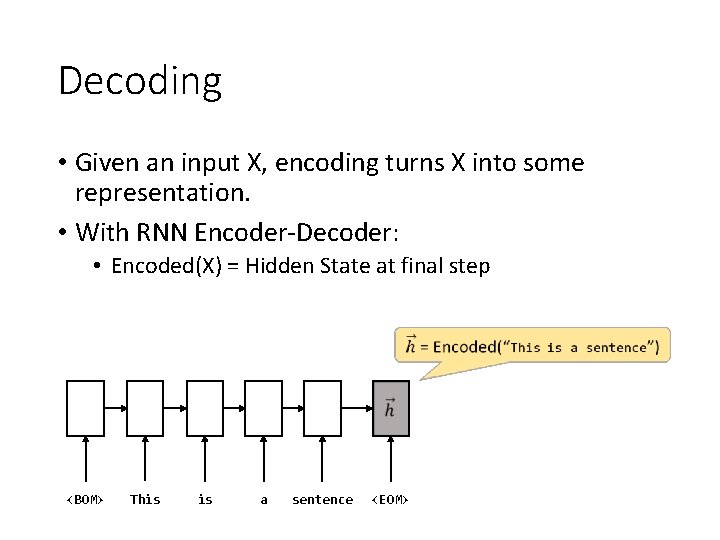 Decoding

• Given an input X, encoding turns X into some representation.

• With RNN Encoder-Decoder:
  • Encoded(X) = Hidden State at final step

$\vec{h}$ = Encoded("This is a sentence")

$\vec{h}$

<BOM> This is a sentence <EOM>